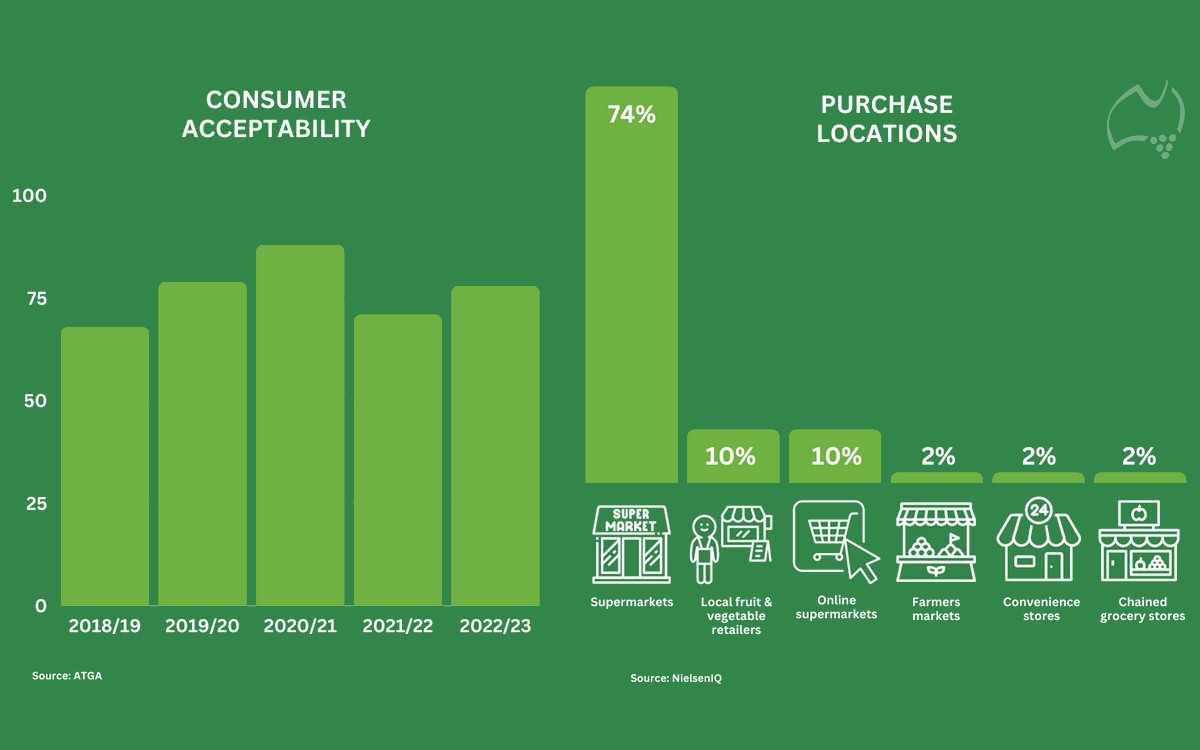 CONSUMER ACCEPTABILITY

100
75
50
25
0

2018/19
2019/20
2020/21
2021/22
2022/23

Source: ATGA

PURCHASE LOCATIONS

74%
10%
10%
2%
2%
2%

SUPER MARKET

24

Supermarkets
Local fruit & vegetable retailers
Online supermarkets
Farmers markets
Convenience stores
Chained grocery stores

Source: NielsenIQ